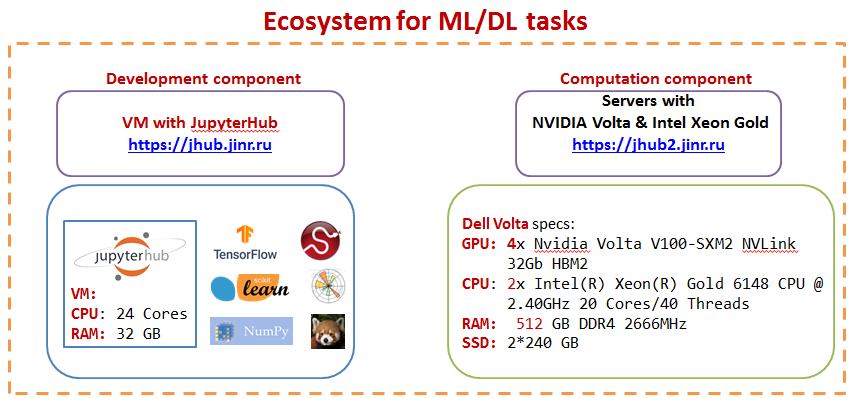 Ecosystem for ML/DL tasks

Development component

VM with JupyterHub
https://jhub.jinr.ru

jupyterhub

VM:
CPU: 24 Cores
RAM: 32 GB

TensorFlow

scikit learn

NumPy

Computation component

Servers with
NVIDIA Volta & Intel Xeon Gold
https://jhub2.jinr.ru

Dell Volta specs:
GPU: 4x Nvidia Volta V100-SXM2 NVLink 32Gb HBM2
CPU: 2x Intel(R) Xeon(R) Gold 6148 CPU @ 2.40GHz 20 Cores/40 Threads
RAM: 512 GB DDR4 2666MHz
SSD: 2*240 GB